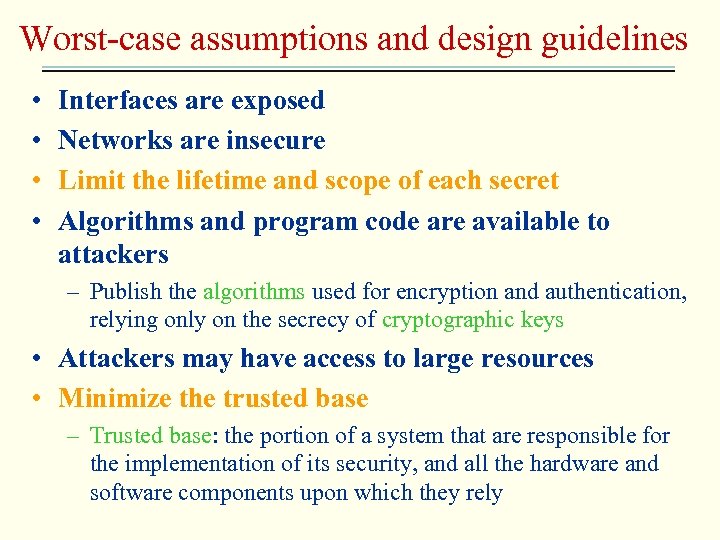 Worst-case assumptions and design guidelines

• Interfaces are exposed
• Networks are insecure
• Limit the lifetime and scope of each secret
• Algorithms and program code are available to attackers
– Publish the algorithms used for encryption and authentication, relying only on the secrecy of cryptographic keys
• Attackers may have access to large resources
• Minimize the trusted base
– Trusted base: the portion of a system that are responsible for the implementation of its security, and all the hardware and software components upon which they rely